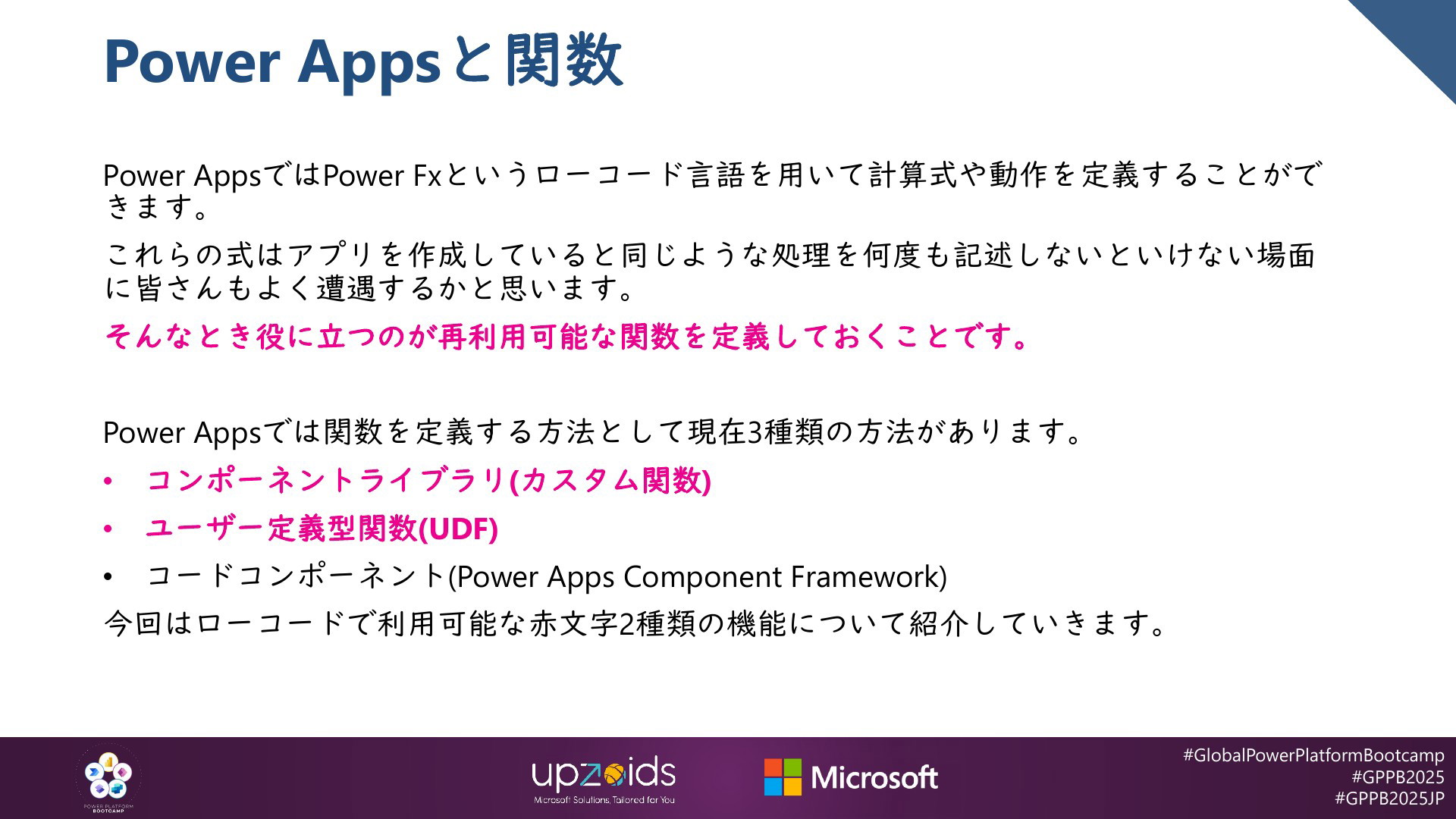 Power Appsと関数

Power AppsではPower Fxというローコード言語を用いて計算式や動作を定義することができます。

これらの式はアプリを作成していると同じような処理を何度も記述しないといけない場面に皆さんもよく遭遇するかと思います。

そんなとき役に立つのが再利用可能な関数を定義しておくことです。

Power Appsでは関数を定義する方法として現在3種類の方法があります。

• コンポーネントライブラリ(カスタム関数)
• ユーザー定義型関数(UDF)
• コードコンポーネント(Power Apps Component Framework)

今回はローコードで利用可能な赤文字2種類の機能について紹介していきます。

POWER PLATFORM BOOTCAMP

upzoids
Microsoft Solutions, Tailored for You

Microsoft

#GlobalPowerPlatformBootcamp
#GPPB2025
#GPPB2025JP